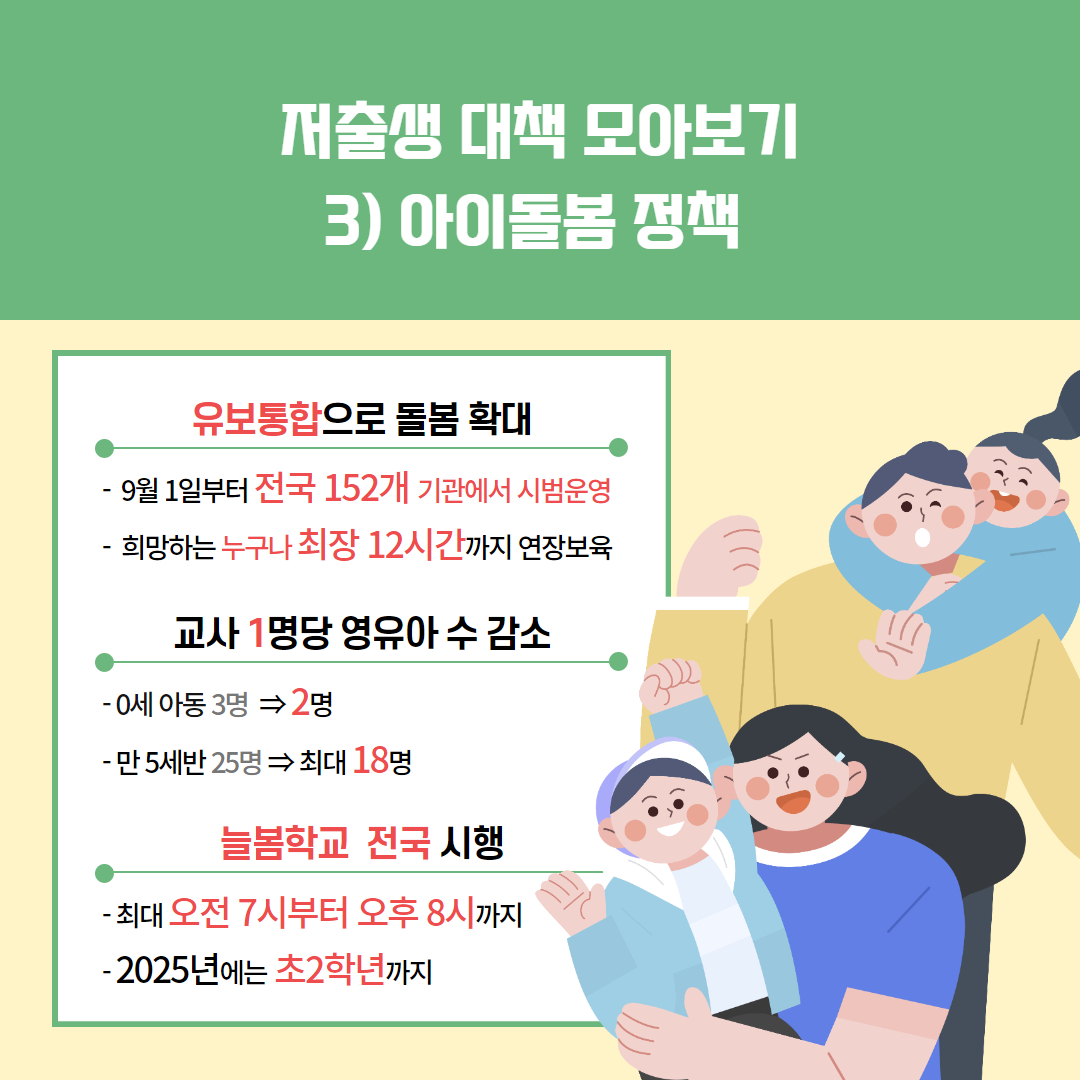 저출생 대책 모아보기
3) 아이돌봄 정책

유보통합으로 돌봄 확대

- 9월 1일부터 전국 152개 기관에서 시범운영
- 희망하는 누구나 최장 12시간까지 연장보육

교사 1명당 영유아 수 감소

- 0세 아동 3명 ⇒ 2명
- 만 5세반 25명 ⇒ 최대 18명

늘봄학교 전국 시행

- 최대 오전 7시부터 오후 8시까지
- 2025년에는 초2학년까지